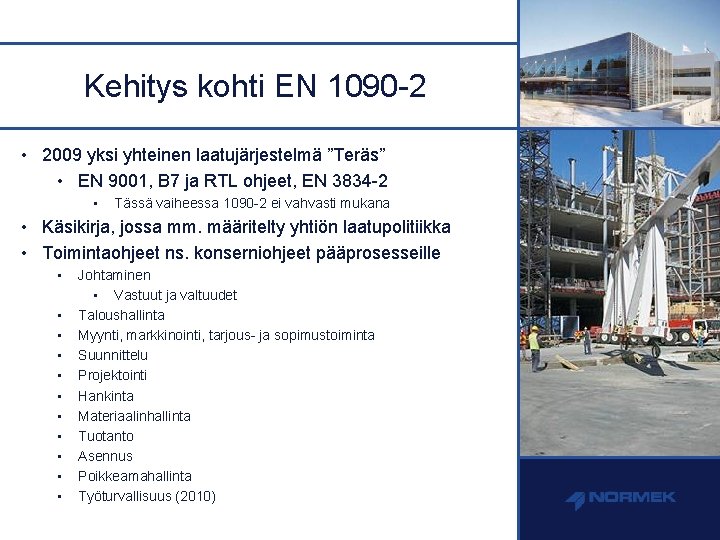 Kehitys kohti EN 1090-2

• 2009 yksi yhteinen laatujärjestelmä ”Teräs”
  • EN 9001, B7 ja RTL ohjeet, EN 3834-2
    • Tässä vaiheessa 1090-2 ei vahvasti mukana
• Käsikirja, jossa mm. määritelty yhtiön laatupolitiikka
• Toimintaohjeet ns. konserniohjeet pääprosesseille
  • Johtaminen
    • Vastuut ja valtuudet
  • Taloushallinta
  • Myynti, markkinointi, tarjous- ja sopimustoiminta
  • Suunnittelu
  • Projektointi
  • Hankinta
  • Materiaalinhallinta
  • Tuotanto
  • Asennus
  • Poikkeamahallinta
  • Työturvallisuus (2010)

NORMEK